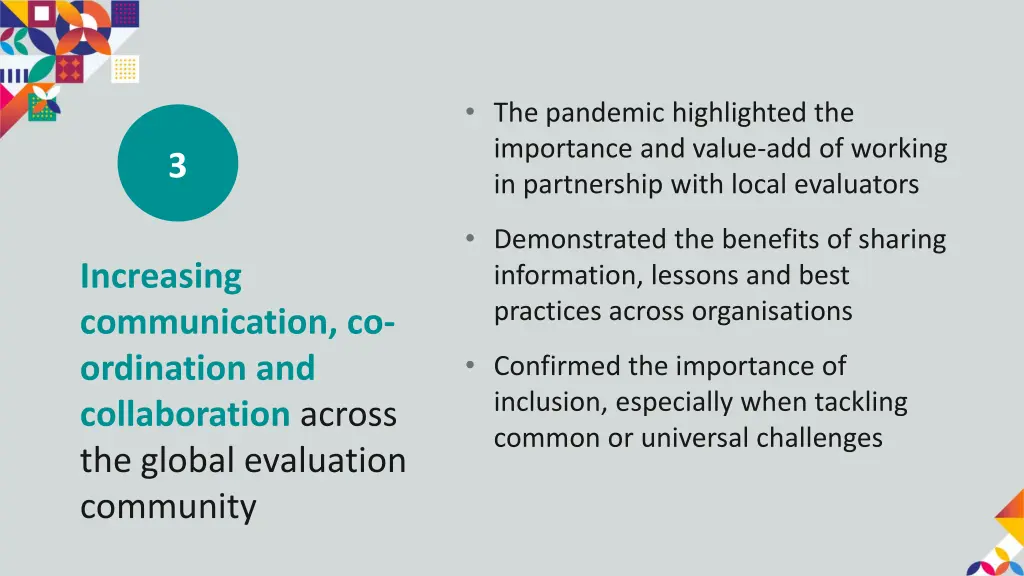 3

Increasing communication, co-ordination and collaboration across the global evaluation community

• The pandemic highlighted the importance and value-add of working in partnership with local evaluators

• Demonstrated the benefits of sharing information, lessons and best practices across organisations

• Confirmed the importance of inclusion, especially when tackling common or universal challenges